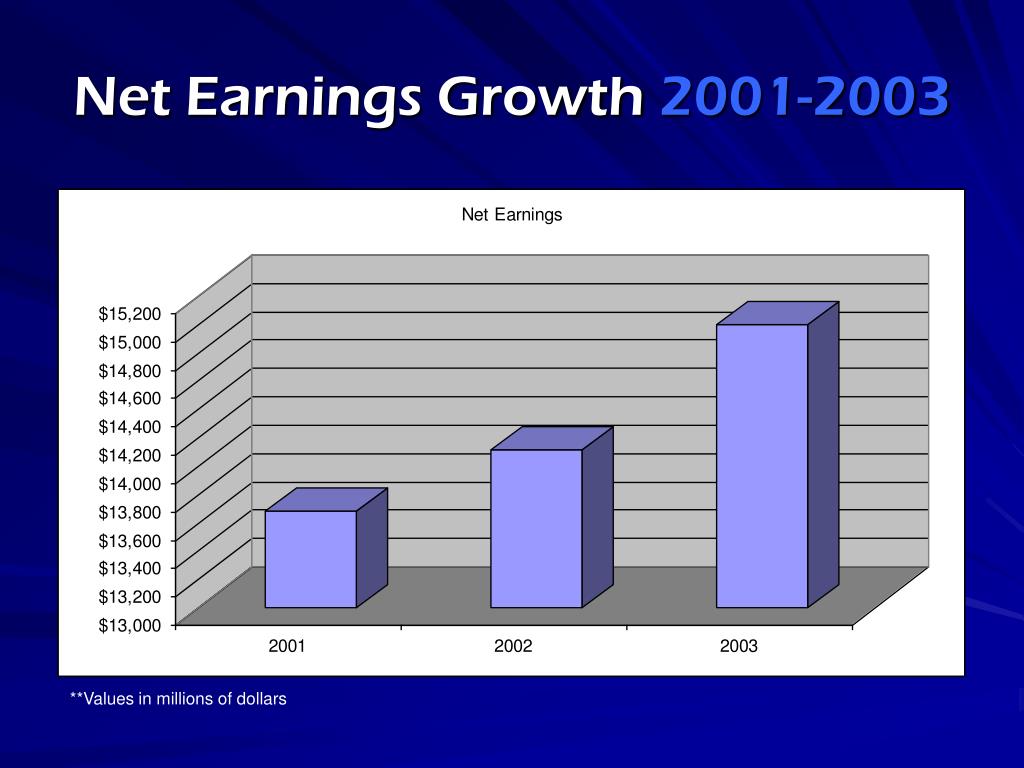 Net Earnings Growth 2001-2003

Net Earnings

$15,200
$15,000
$14,800
$14,600
$14,400
$14,200
$14,000
$13,800
$13,600
$13,400
$13,200
$13,000

2001
2002
2003

**Values in millions of dollars